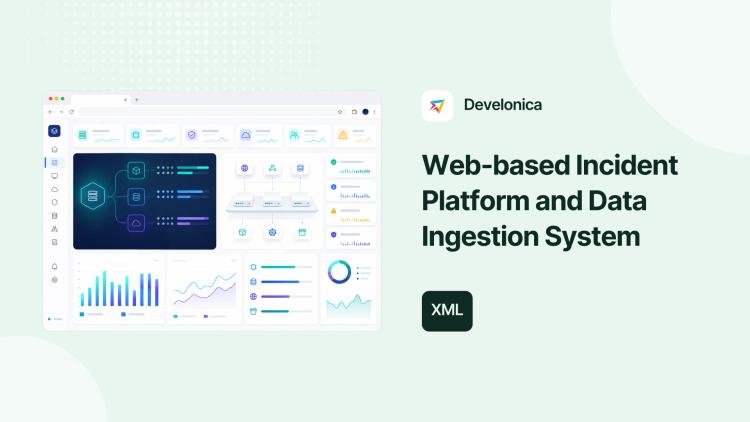 Develonica

Web-based Incident Platform and Data Ingestion System

XML